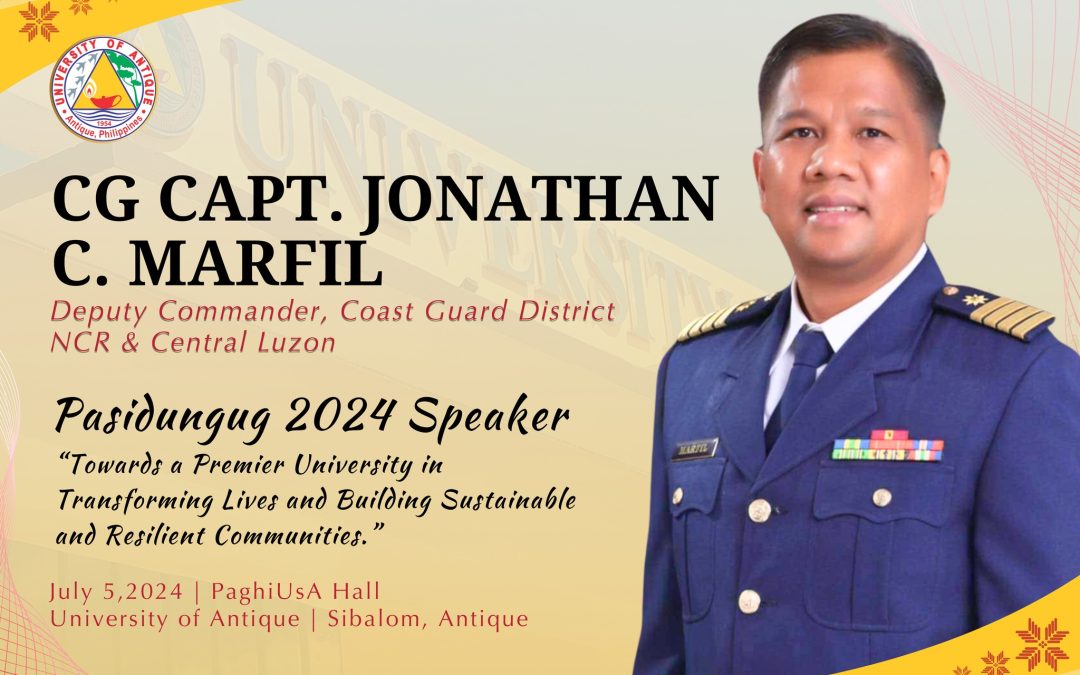 UNIVERSITY OF ANTIQUE
1954
Antique, Philippines

CG CAPT. JONATHAN C. MARFIL

Deputy Commander, Coast Guard District NCR & Central Luzon

Pasidungug 2024 Speaker

"Towards a Premier University in Transforming Lives and Building Sustainable and Resilient Communities."

July 5,2024 | PaghiUsA Hall
University of Antique | Sibalom, Antique

MARFIL